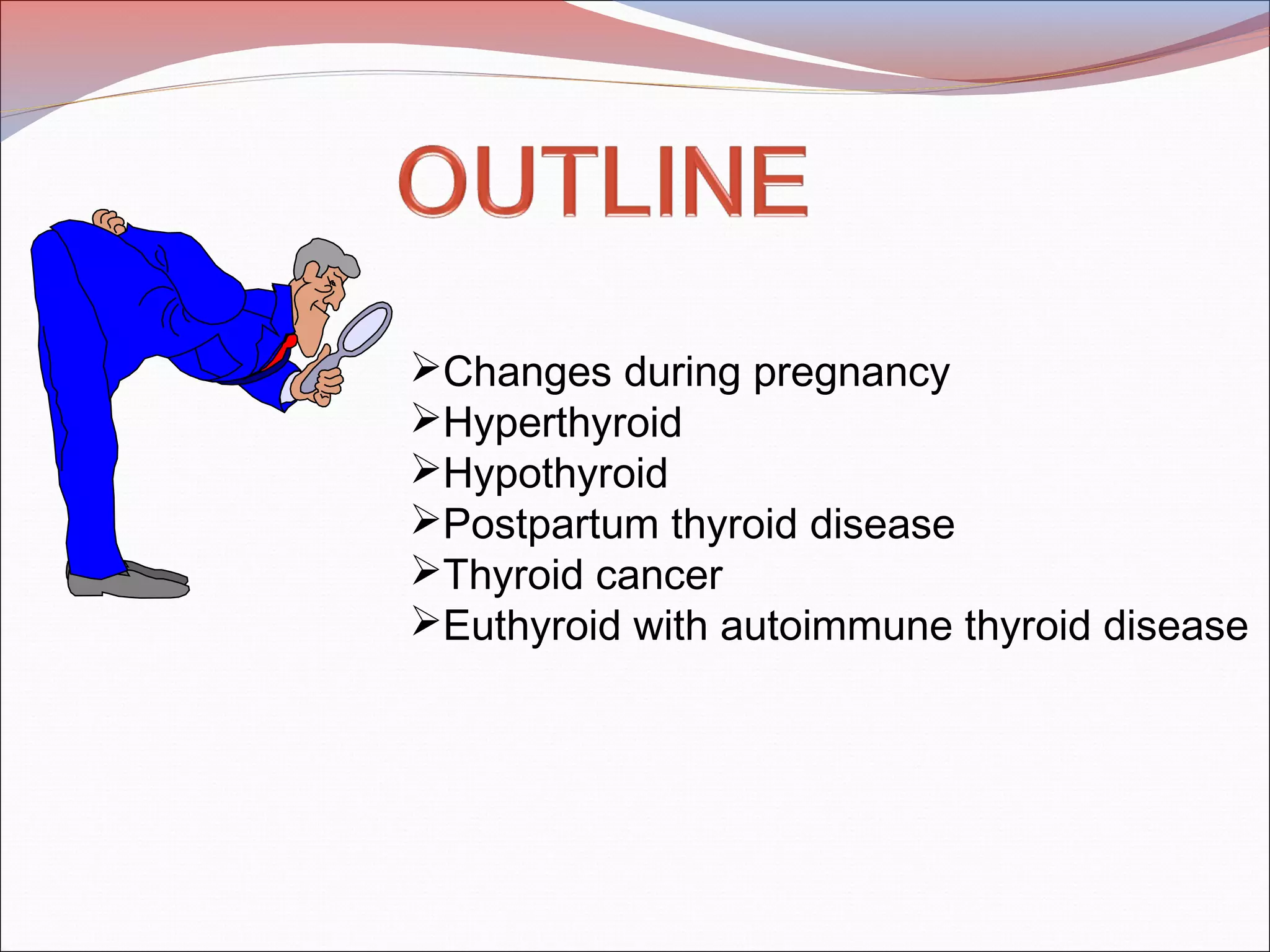 OUTLINE

➢Changes during pregnancy
➢Hyperthyroid
➢Hypothyroid
➢Postpartum thyroid disease
➢Thyroid cancer
➢Euthyroid with autoimmune thyroid disease